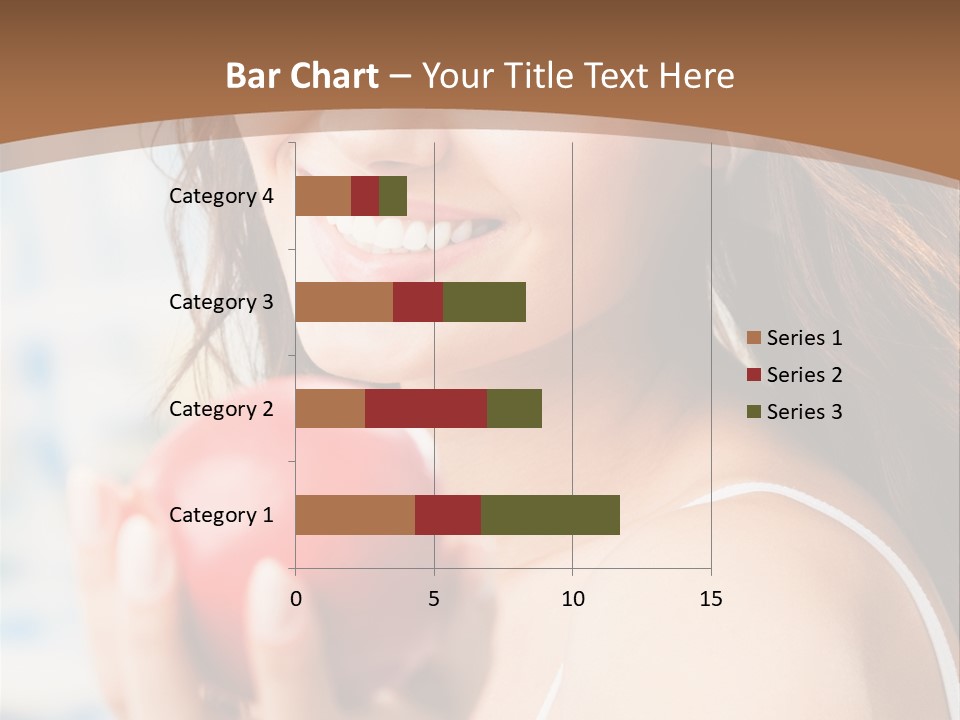 Bar Chart – Your Title Text Here

Category 4
Category 3
Category 2
Category 1

0 5 10 15

Series 1
Series 2
Series 3